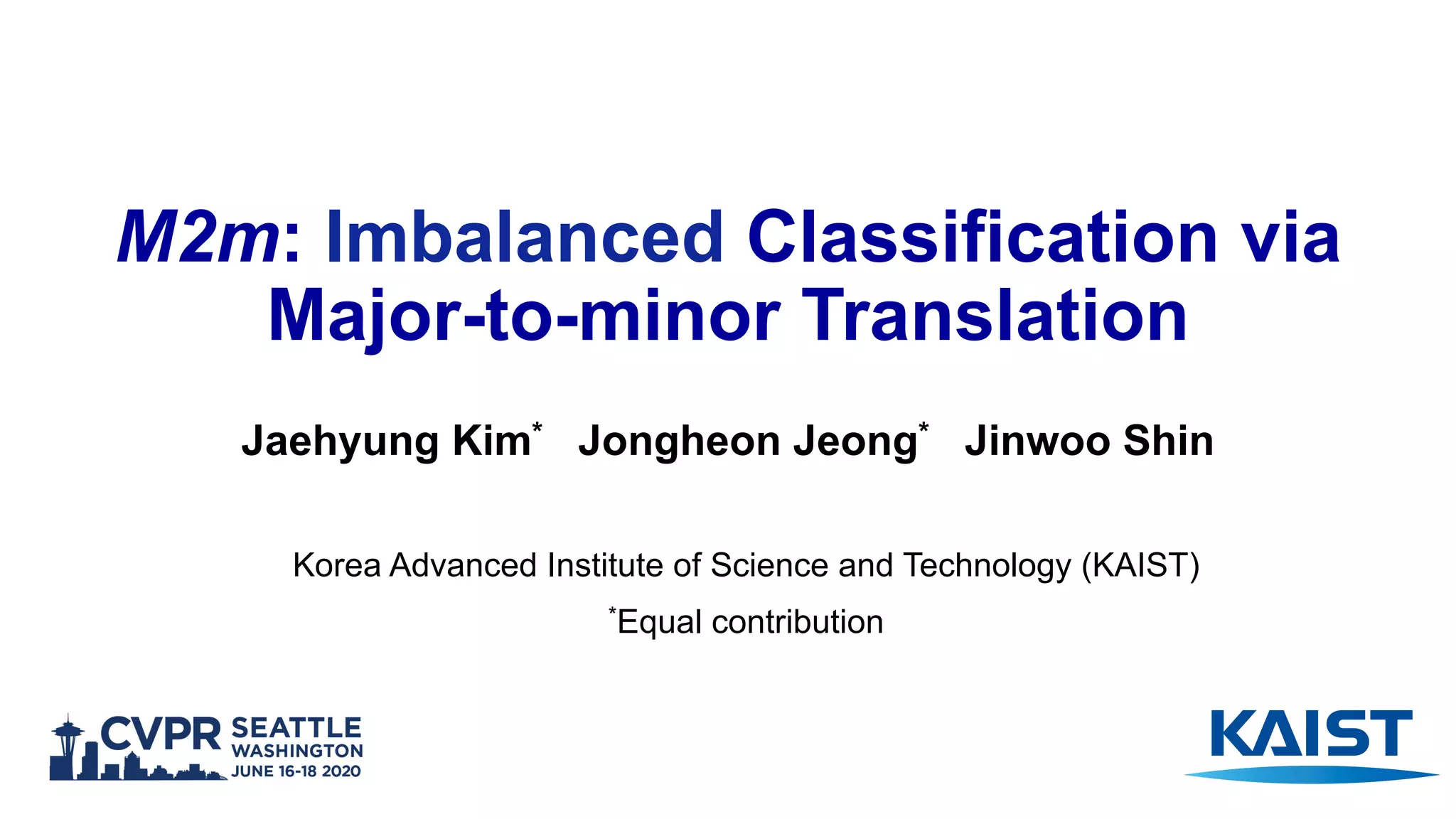 M2m: Imbalanced Classification via Major-to-minor Translation

Jaehyung Kim* Jongheon Jeong* Jinwoo Shin

Korea Advanced Institute of Science and Technology (KAIST)

*Equal contribution

CVPR SEATTLE WASHINGTON JUNE 16-18 2020

KAIST